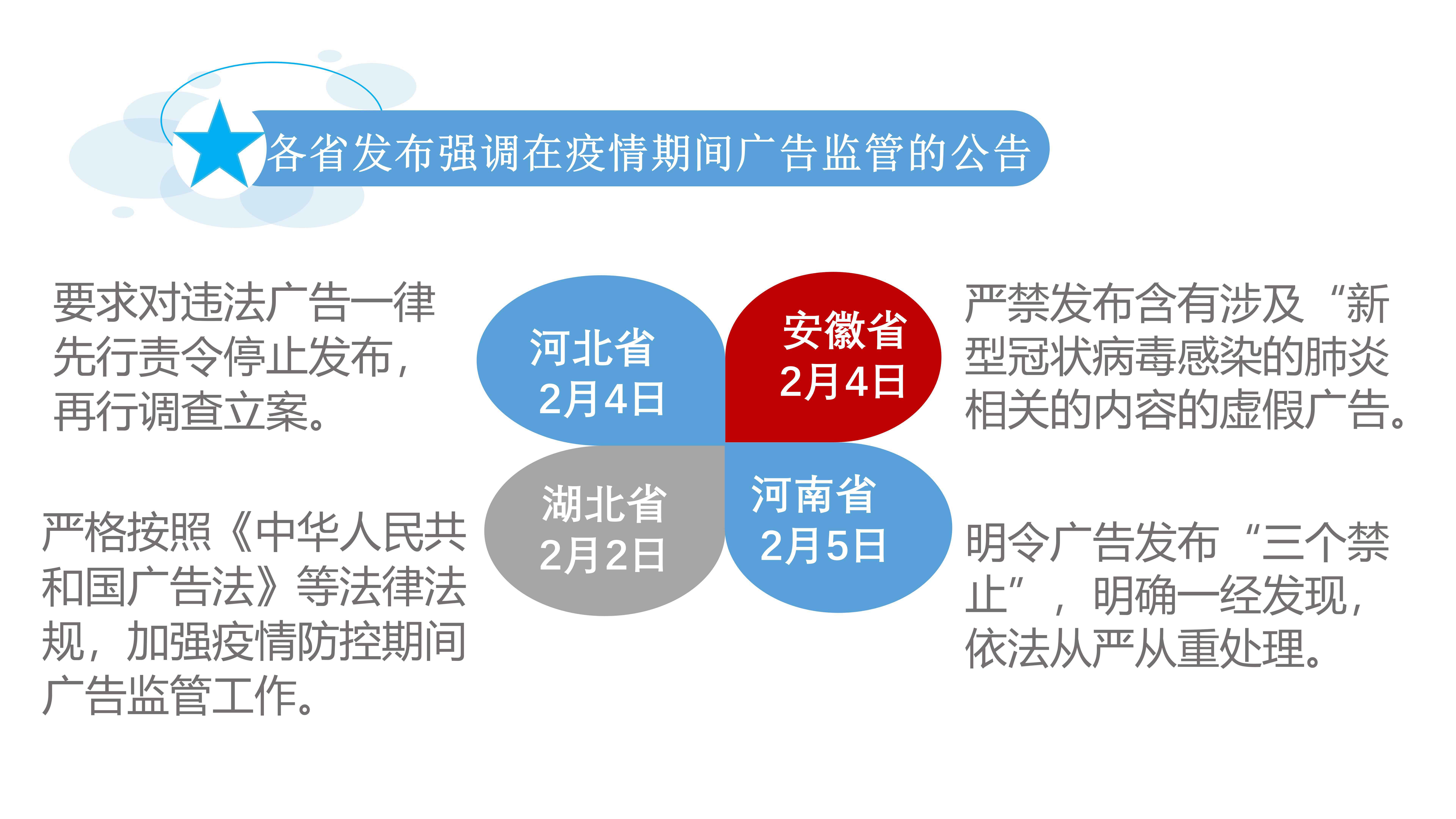 各省发布强调在疫情期间广告监管的公告

要求对违法广告一律先行责令停止发布，再行调查立案。

河北省
2月4日

安徽省
2月4日

严禁发布含有涉及“新型冠状病毒感染的肺炎相关的内容的虚假广告。

严格按照《中华人民共和国广告法》等法律法规，加强疫情防控期间广告监管工作。

湖北省
2月2日

河南省
2月5日

明令广告发布“三个禁止”，明确一经发现，依法从严从重处理。